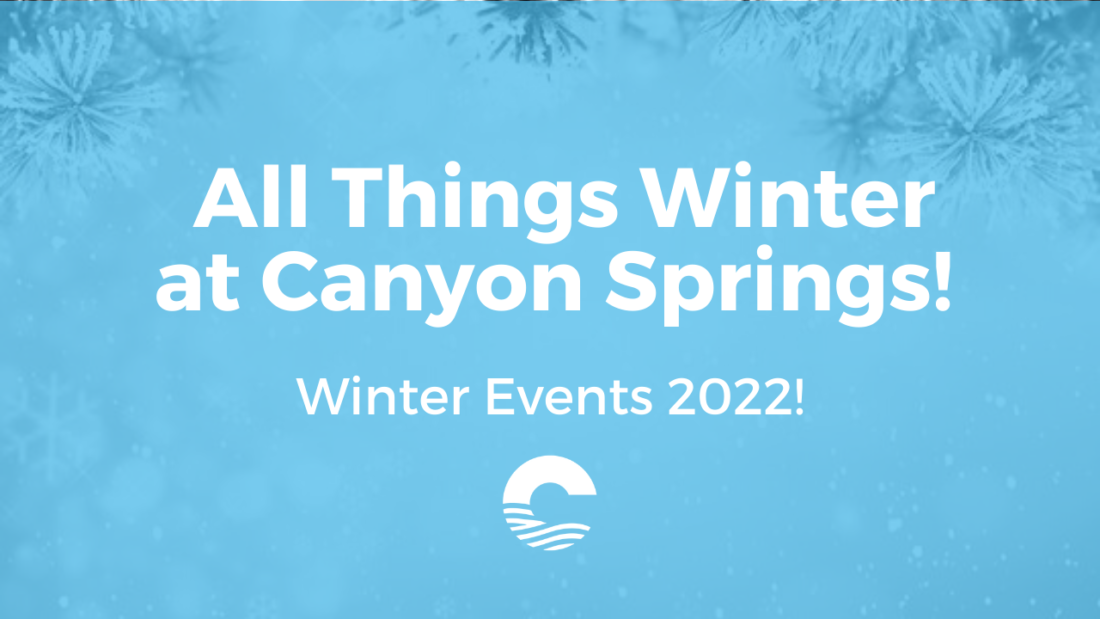 All Things Winter at Canyon Springs!

Winter Events 2022!